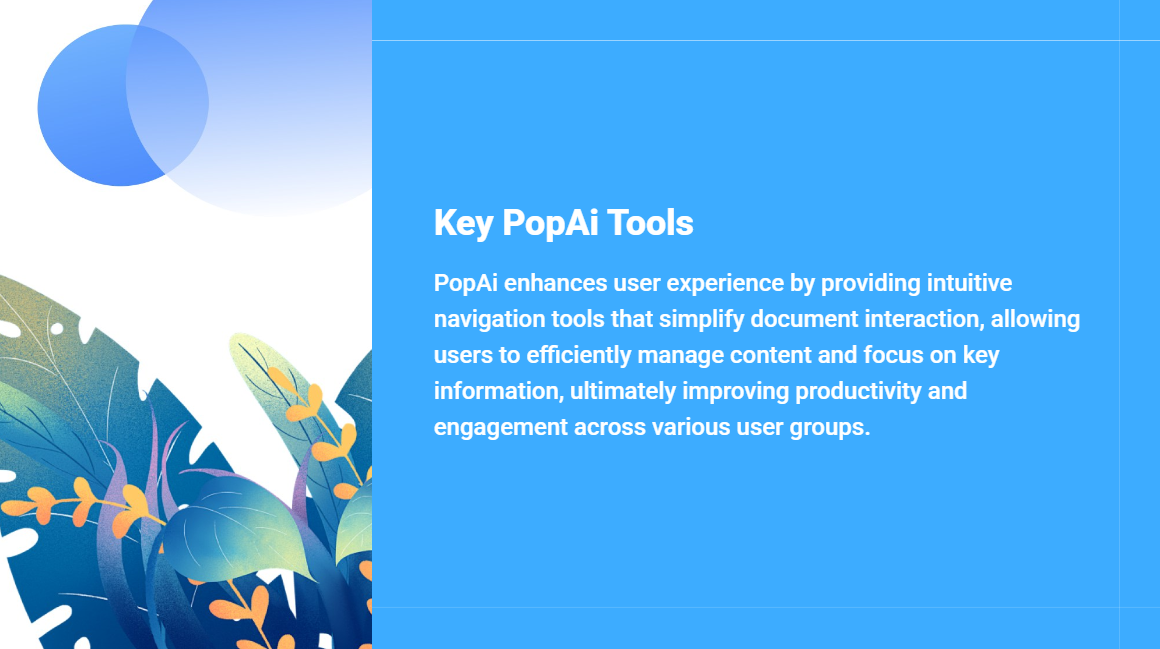 Key PopAi Tools

PopAi enhances user experience by providing intuitive navigation tools that simplify document interaction, allowing users to efficiently manage content and focus on key information, ultimately improving productivity and engagement across various user groups.